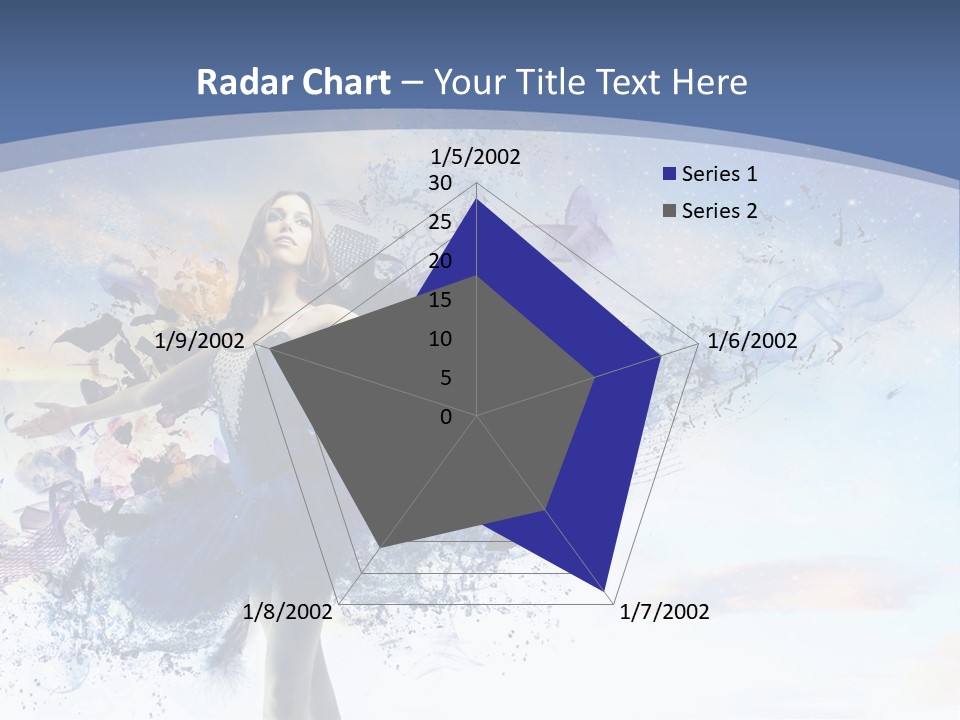 Radar Chart – Your Title Text Here

1/5/2002
30
25
20
15
10
5
0
1/6/2002
1/7/2002
1/8/2002
1/9/2002

Series 1
Series 2